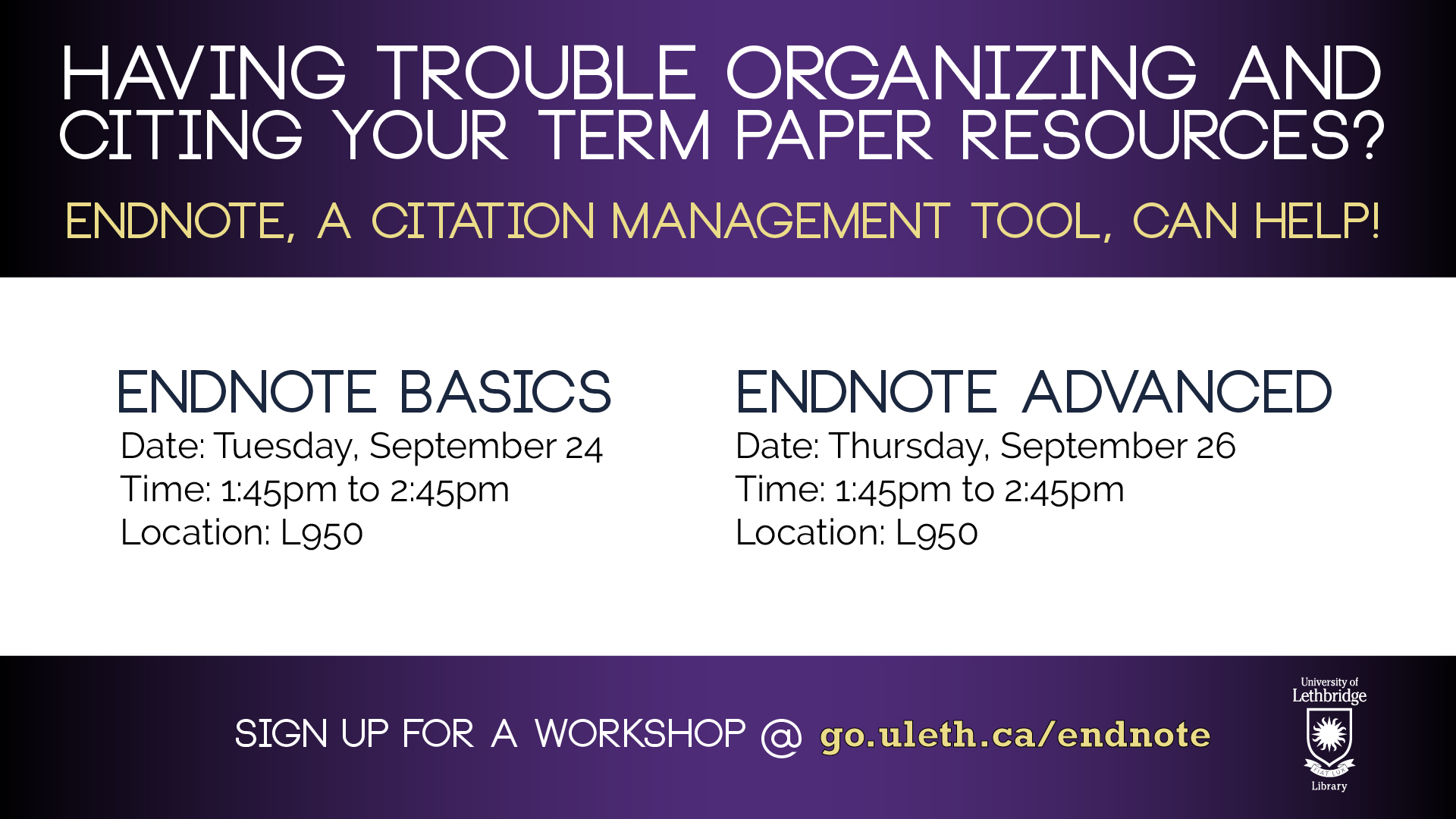 HAVING TROUBLE ORGANIZING AND CITING YOUR TERM PAPER RESOURCES?

ENDNOTE, A CITATION MANAGEMENT TOOL, CAN HELP!

ENDNOTE BASICS
Date: Tuesday, September 24
Time: 1:45pm to 2:45pm
Location: L950

ENDNOTE ADVANCED
Date: Thursday, September 26
Time: 1:45pm to 2:45pm
Location: L950

SIGN UP FOR A WORKSHOP @ go.uleth.ca/endnote

University of Lethbridge
FIAT LUX
Library